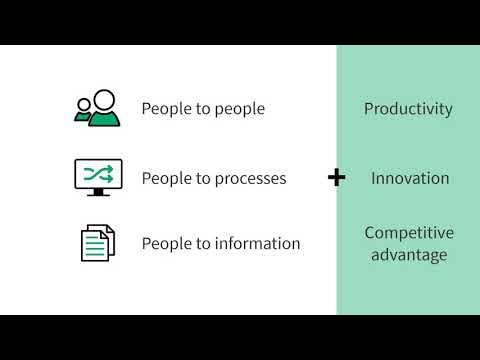 People to people

People to processes

People to information

+

Productivity

Innovation

Competitive advantage